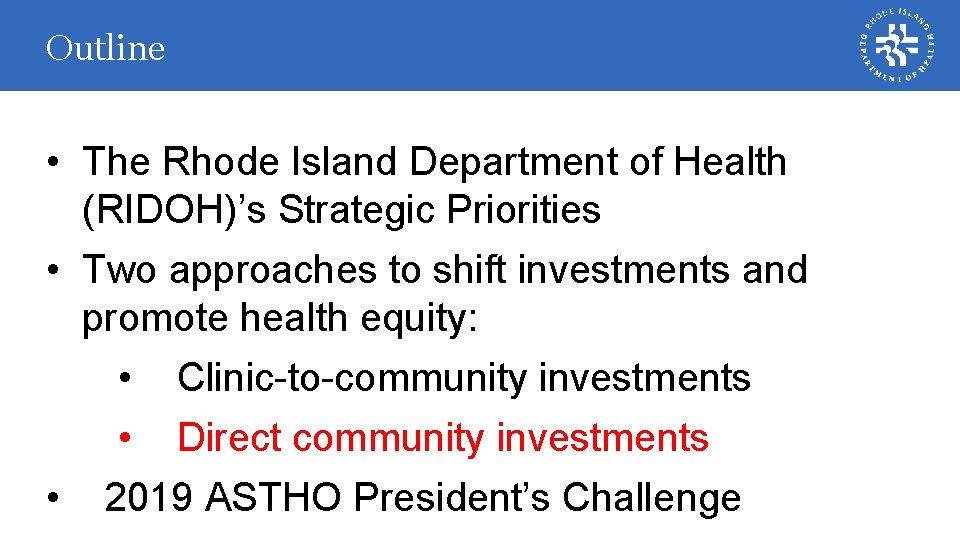 Outline

RHODE ISLAND DEPARTMENT OF HEALTH

• The Rhode Island Department of Health (RIDOH)’s Strategic Priorities

• Two approaches to shift investments and promote health equity:

• Clinic-to-community investments

• Direct community investments

• 2019 ASTHO President’s Challenge